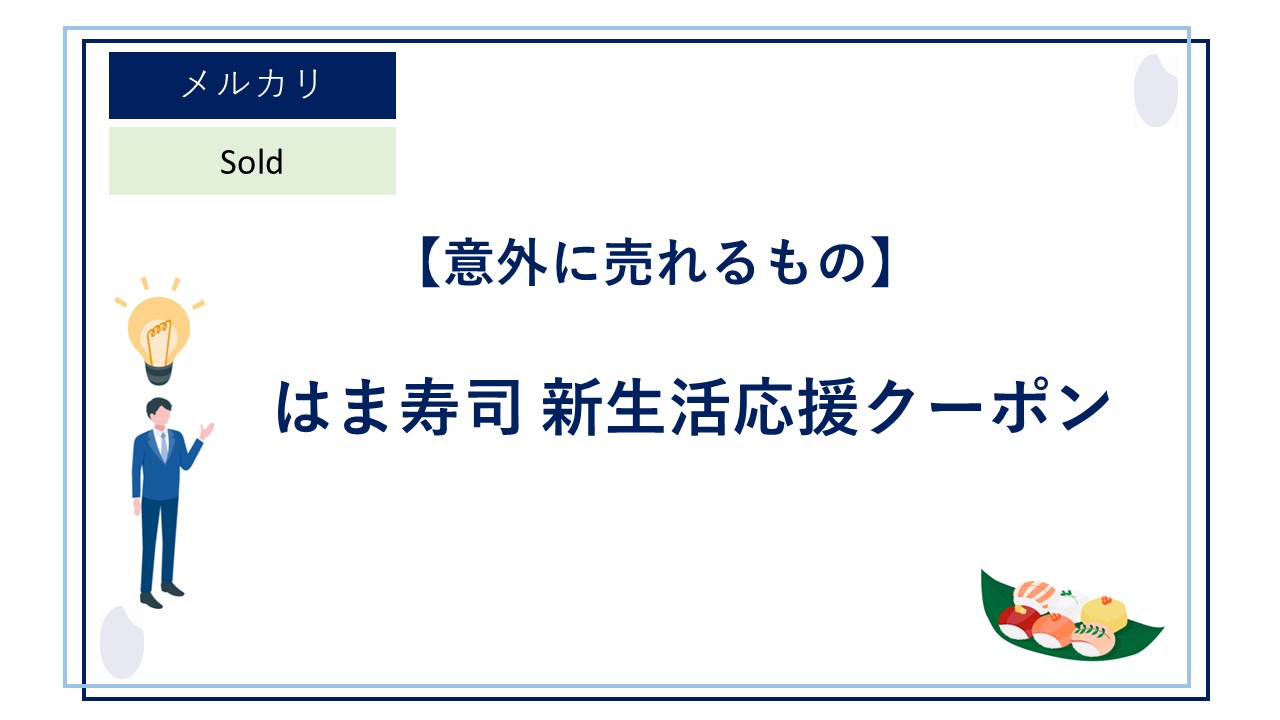 メルカリ

Sold

【意外に売れるもの】

はま寿司 新生活応援クーポン